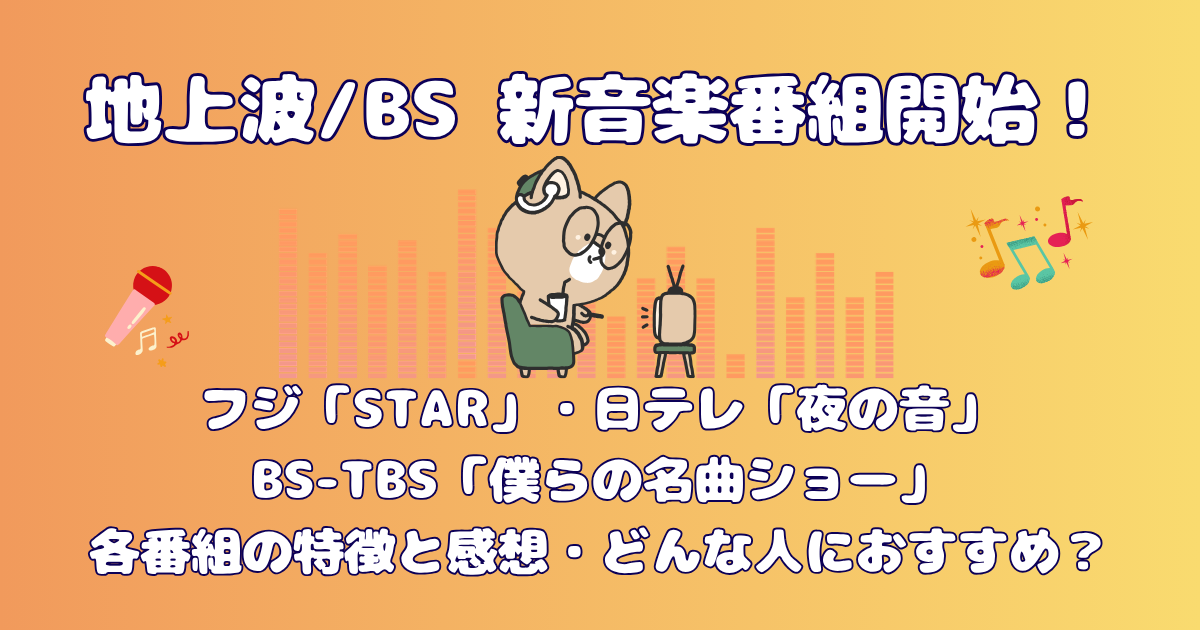 地上波/BS 新音楽番組開始！

フジ「STAR」・日テレ「夜の音」
BS-TBS「僕らの名曲ショー」
各番組の特徴と感想・どんな人におすすめ？